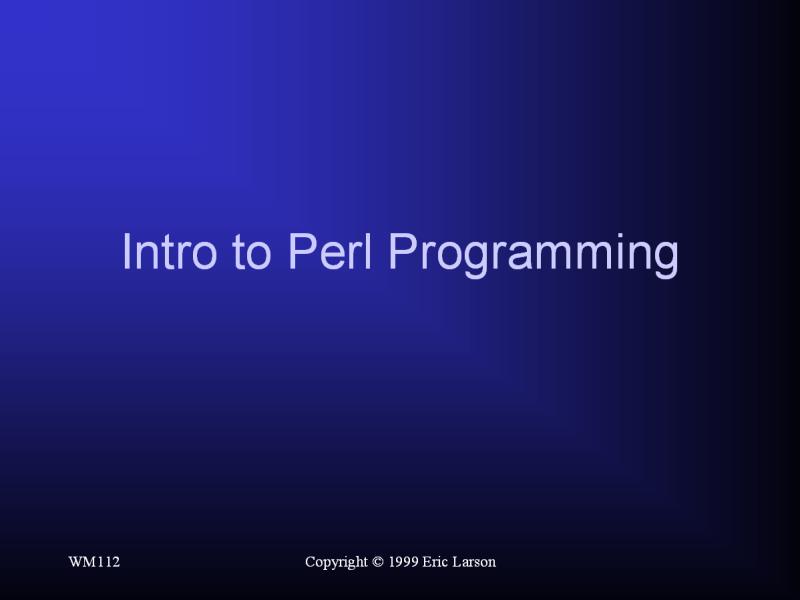 Intro to Perl Programming

WM112

Copyright © 1999 Eric Larson